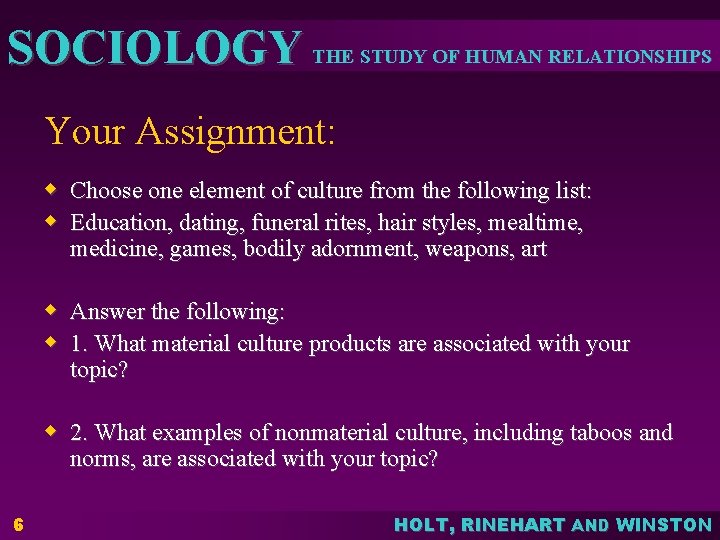 SOCIOLOGY THE STUDY OF HUMAN RELATIONSHIPS

Your Assignment:

• Choose one element of culture from the following list:
• Education, dating, funeral rites, hair styles, mealtime, medicine, games, bodily adornment, weapons, art

• Answer the following:
• 1. What material culture products are associated with your topic?

• 2. What examples of nonmaterial culture, including taboos and norms, are associated with your topic?

6

HOLT, RINEHART AND WINSTON